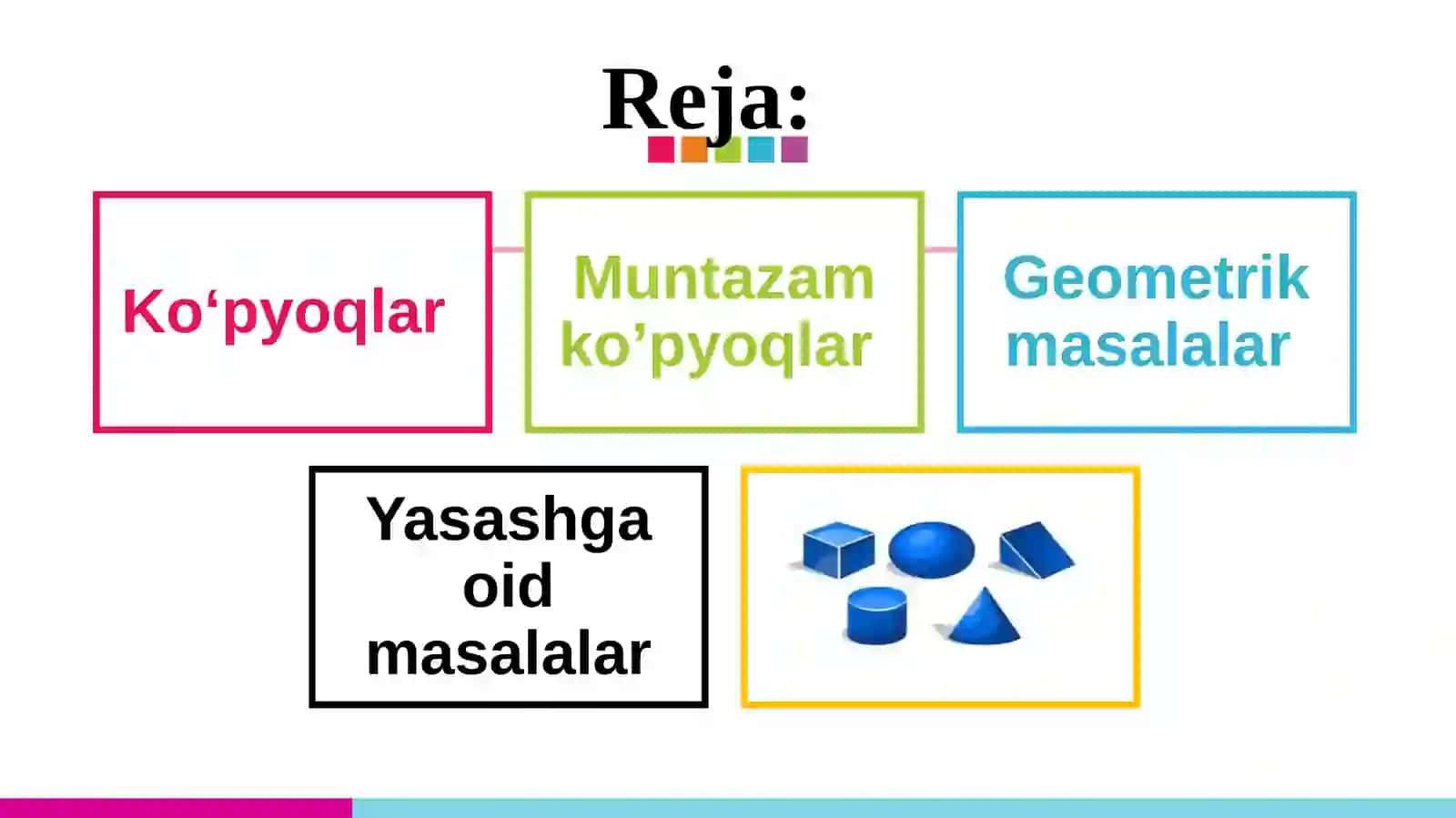 Reja:

Ko‘pyoqlar

Muntazam ko’pyoqlar

Geometrik masalalar

Yasashga oid masalalar